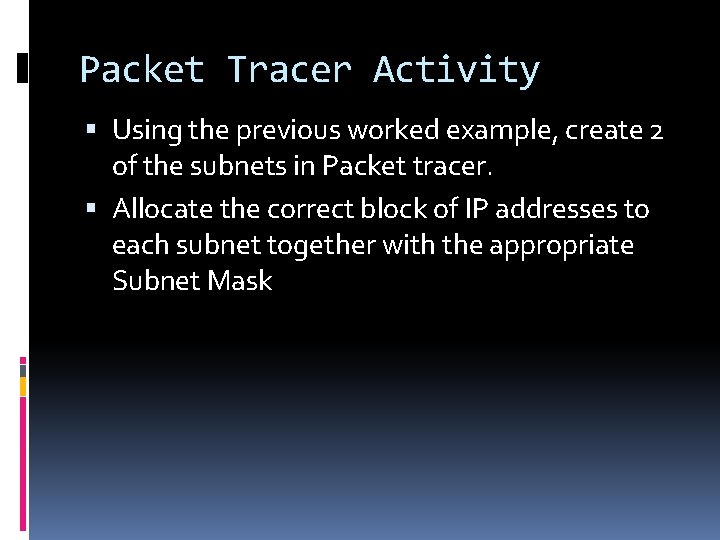 Packet Tracer Activity

▪ Using the previous worked example, create 2 of the subnets in Packet tracer.

▪ Allocate the correct block of IP addresses to each subnet together with the appropriate Subnet Mask